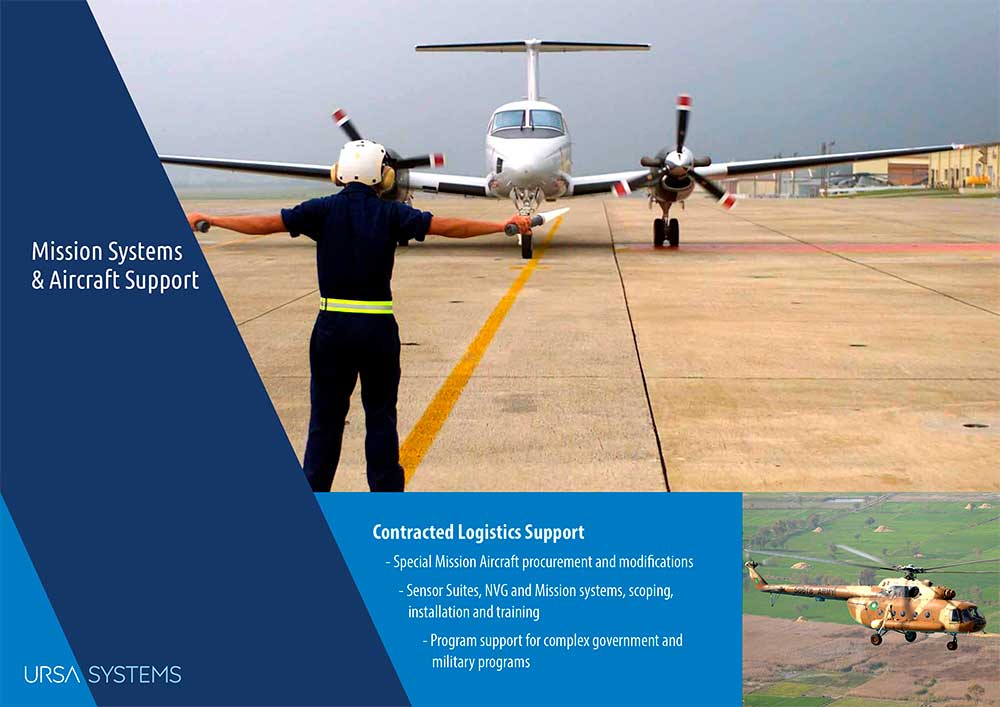 Mission Systems & Aircraft Support

Contracted Logistics Support

- Special Mission Aircraft procurement and modifications

- Sensor Suites, NVG and Mission systems, scoping, installation and training

- Program support for complex government and military programs

URSA SYSTEMS